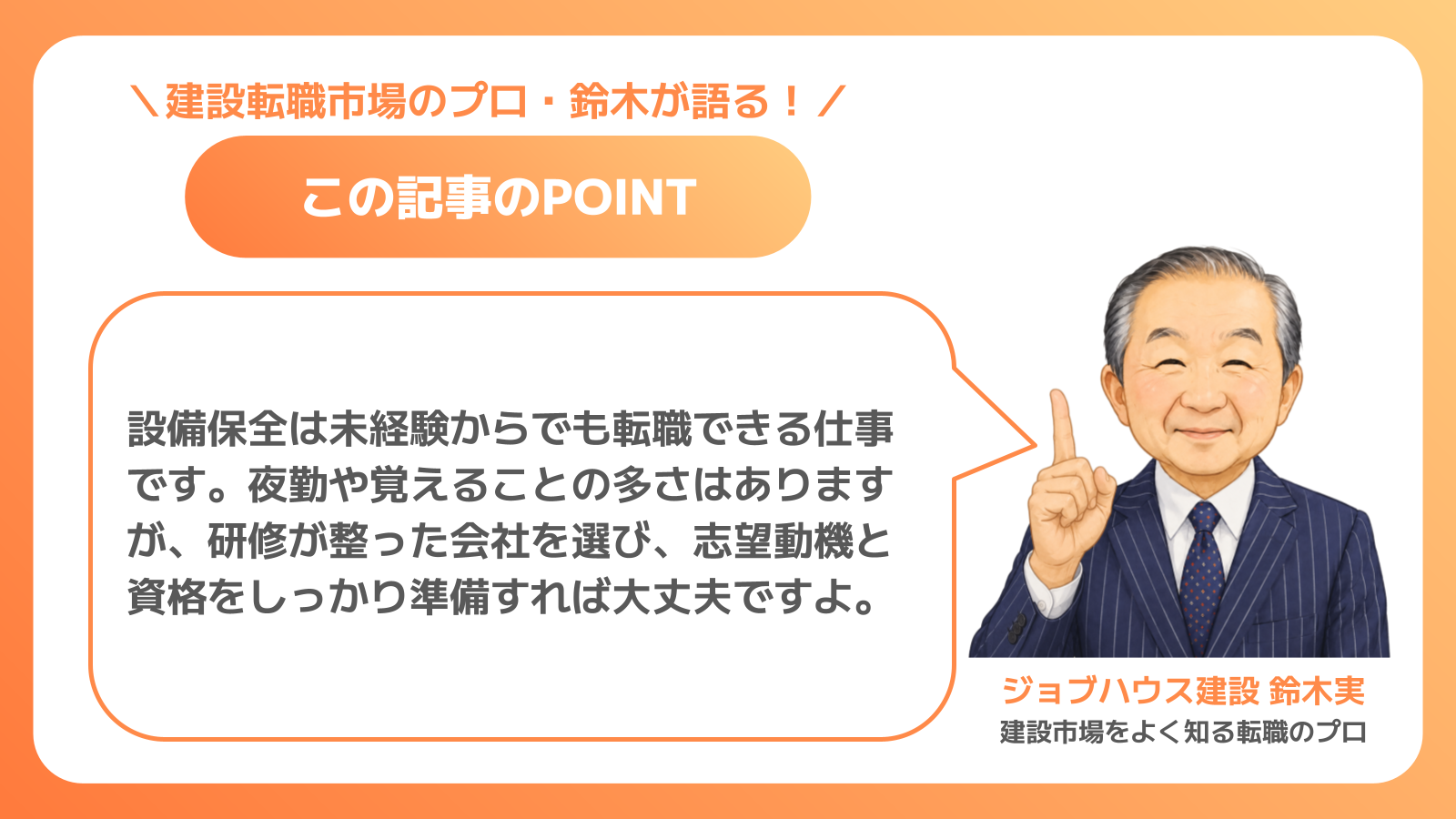 ＼建設転職市場のプロ・鈴木が語る！／

この記事のPOINT

設備保全は未経験からでも転職できる仕事です。夜勤や覚えることの多さはありますが、研修が整った会社を選び、志望動機と資格をしっかり準備すれば大丈夫ですよ。

ジョブハウス建設 鈴木実
建設市場をよく知る転職のプロ